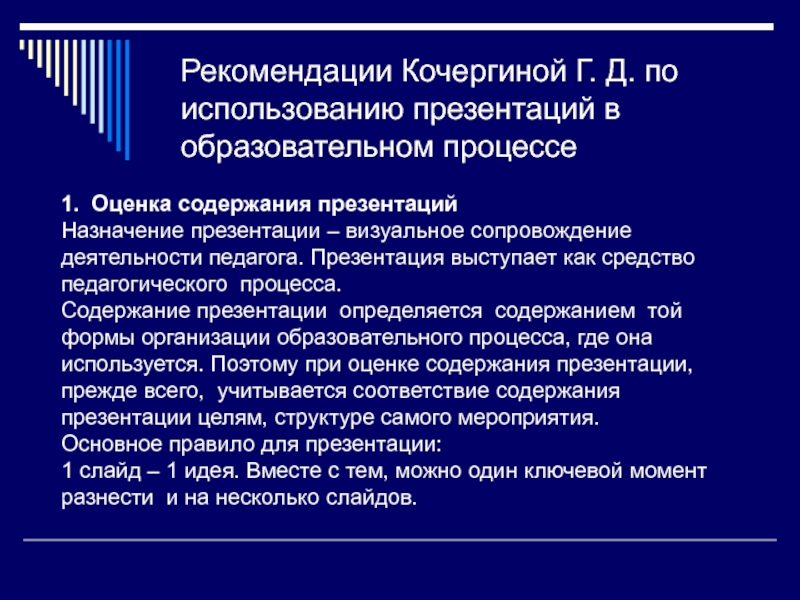 Рекомендации Кочергиной Г. Д. по использованию презентаций в образовательном процессе

1. Оценка содержания презентаций
Назначение презентации – визуальное сопровождение деятельности педагога. Презентация выступает как средство педагогического процесса.
Содержание презентации определяется содержанием той формы организации образовательного процесса, где она используется. Поэтому при оценке содержания презентации, прежде всего, учитывается соответствие содержания презентации целям, структуре самого мероприятия.
Основное правило для презентации:
1 слайд – 1 идея. Вместе с тем, можно один ключевой момент разнести и на несколько слайдов.